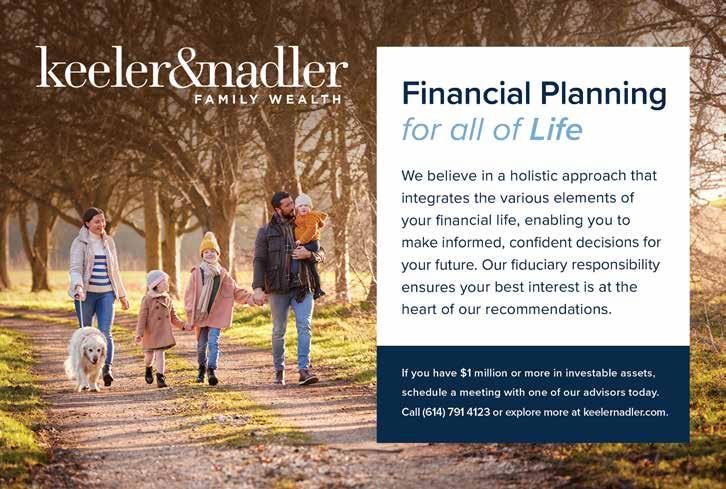 keeler&nadler
FAMILY WEALTH

Financial Planning
for all of Life

We believe in a holistic approach that integrates the various elements of your financial life, enabling you to make informed, confident decisions for your future. Our fiduciary responsibility ensures your best interest is at the heart of our recommendations.

If you have $1 million or more in investable assets, schedule a meeting with one of our advisors today. Call (614) 791 4123 or explore more at keelernadler.com.